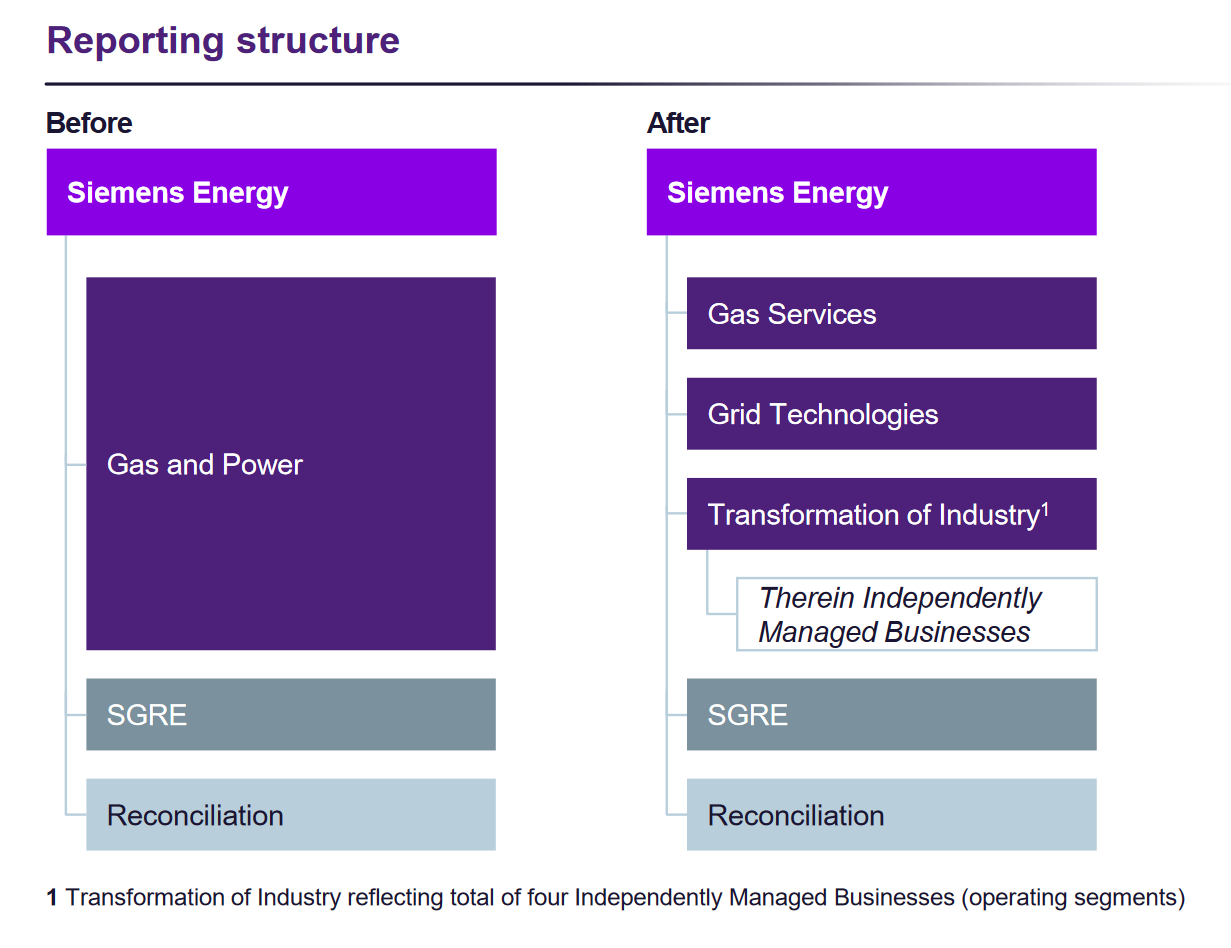 Reporting structure

Before

Siemens Energy

Gas and Power

SGRE

Reconciliation

After

Siemens Energy

Gas Services

Grid Technologies

Transformation of Industry$^1$

Therein Independently Managed Businesses

SGRE

Reconciliation

1 Transformation of Industry reflecting total of four Independently Managed Businesses (operating segments)